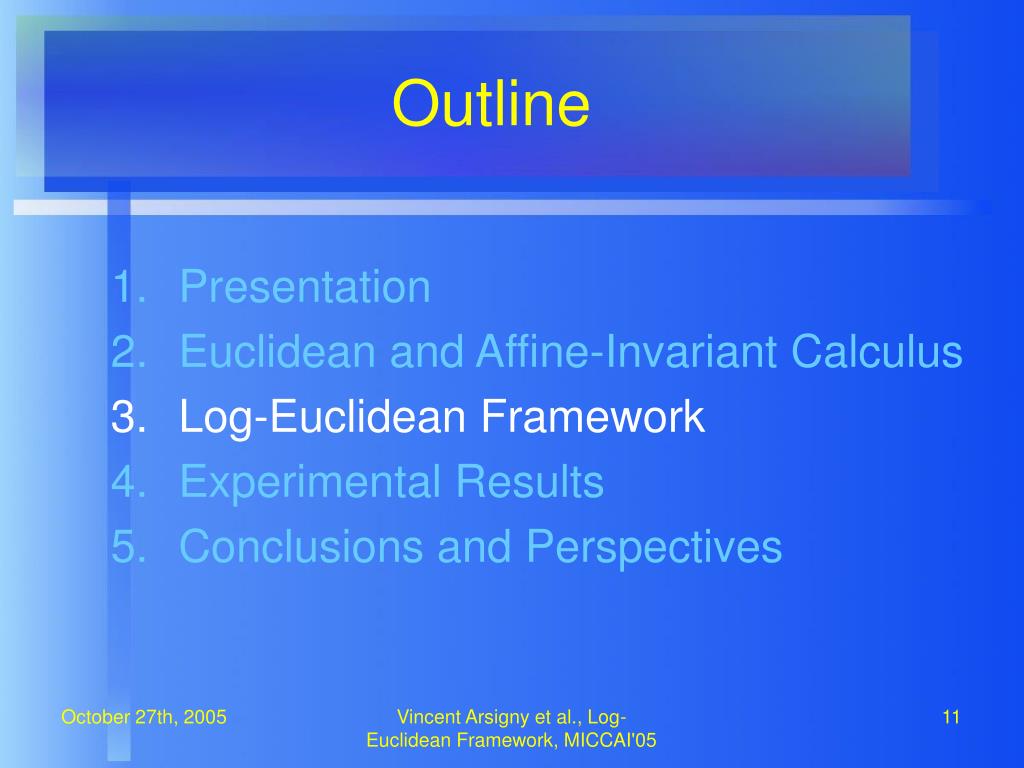 Outline

1. Presentation
2. Euclidean and Affine-Invariant Calculus
3. Log-Euclidean Framework
4. Experimental Results
5. Conclusions and Perspectives

October 27th, 2005

Vincent Arsigny et al., Log-Euclidean Framework, MICCAI'05

11